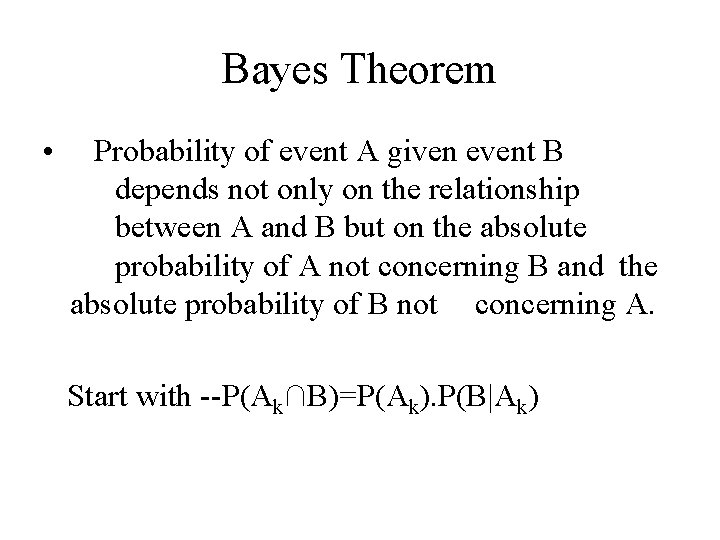 Bayes Theorem

• Probability of event A given event B depends not only on the relationship between A and B but on the absolute probability of A not concerning B and the absolute probability of B not concerning A.

Start with --$P(A_k \cap B)=P(A_k).P(B|A_k)$